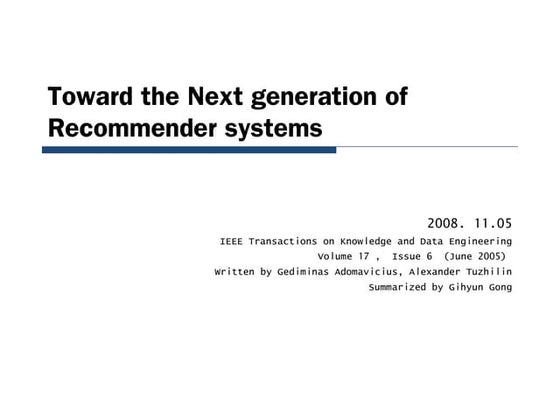 Toward the Next generation of Recommender systems

2008. 11.05

IEEE Transactions on Knowledge and Data Engineering

Volume 17 , Issue 6 (June 2005)

Written by Gediminas Adomavicius, Alexander Tuzhilin

Summarized by Gihyun Gong